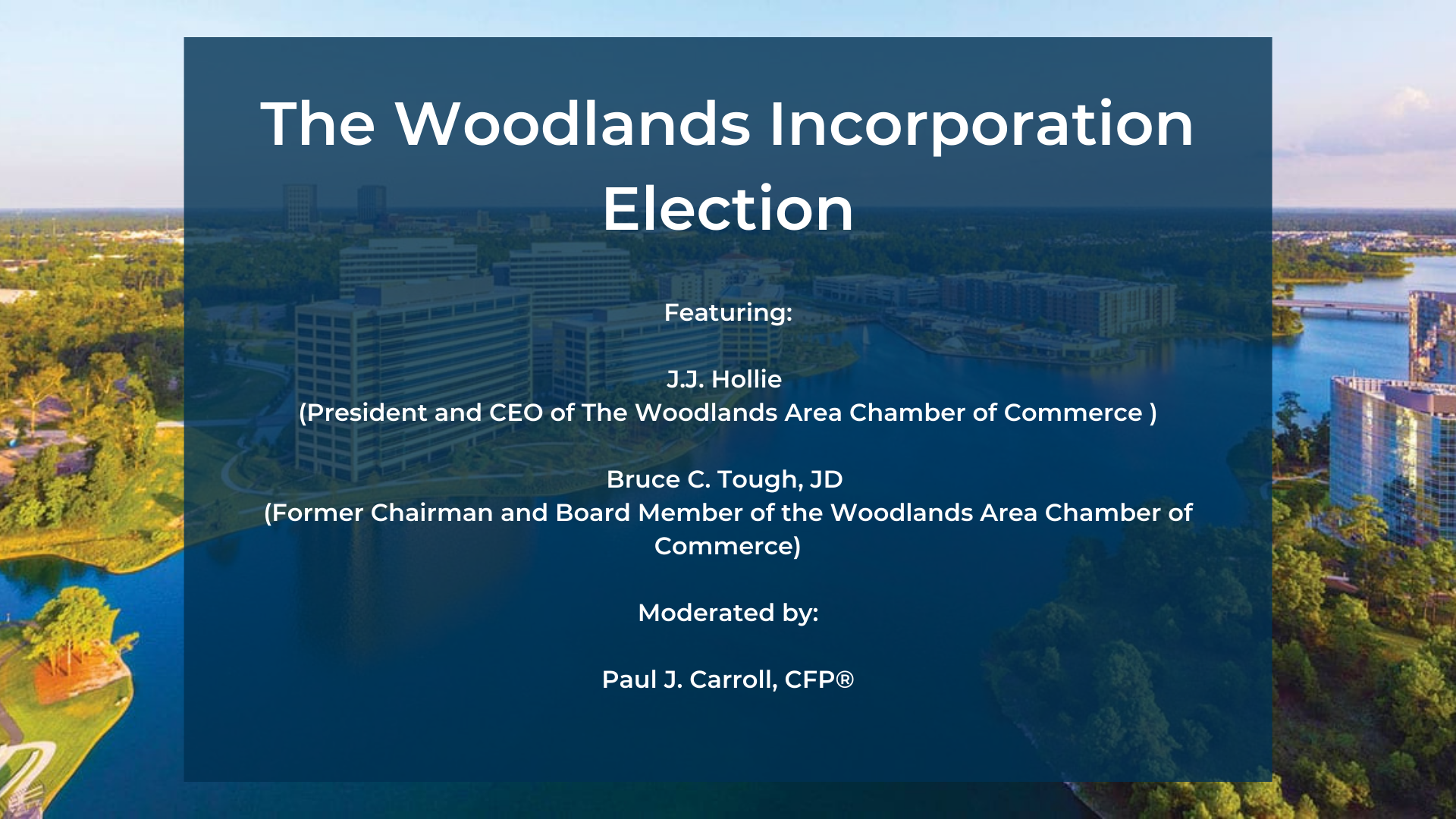 The Woodlands Incorporation Election

Featuring:

J.J. Hollie
(President and CEO of The Woodlands Area Chamber of Commerce )

Bruce C. Tough, JD
(Former Chairman and Board Member of the Woodlands Area Chamber of Commerce)

Moderated by:

Paul J. Carroll, CFP®